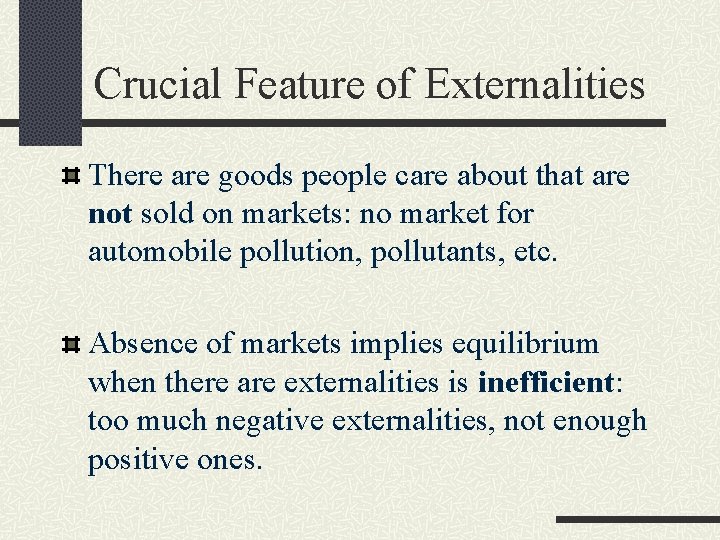 Crucial Feature of Externalities

There are goods people care about that are not sold on markets: no market for automobile pollution, pollutants, etc.

Absence of markets implies equilibrium when there are externalities is inefficient: too much negative externalities, not enough positive ones.